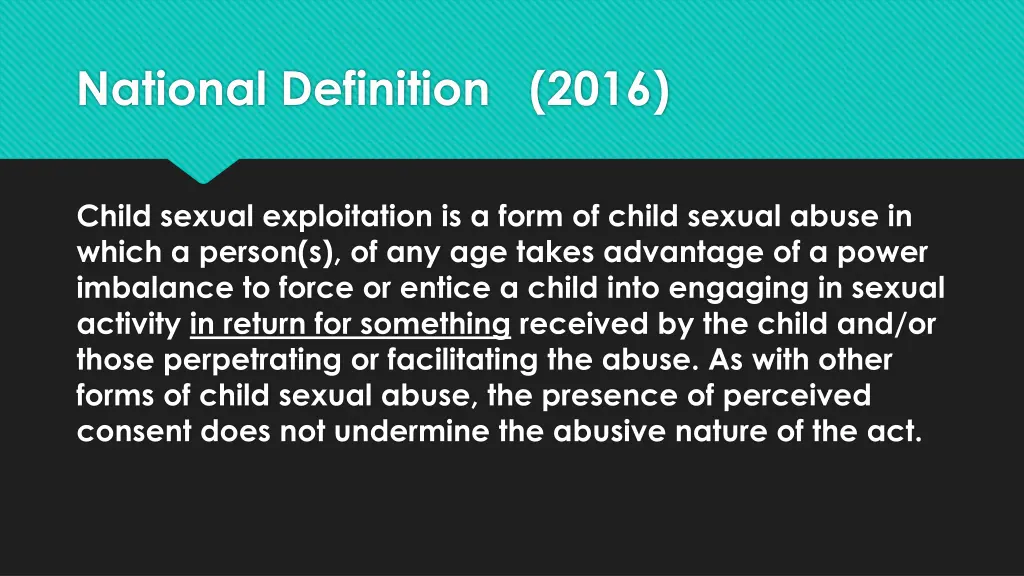 National Definition (2016)

Child sexual exploitation is a form of child sexual abuse in which a person(s), of any age takes advantage of a power imbalance to force or entice a child into engaging in sexual activity in return for something received by the child and/or those perpetrating or facilitating the abuse. As with other forms of child sexual abuse, the presence of perceived consent does not undermine the abusive nature of the act.